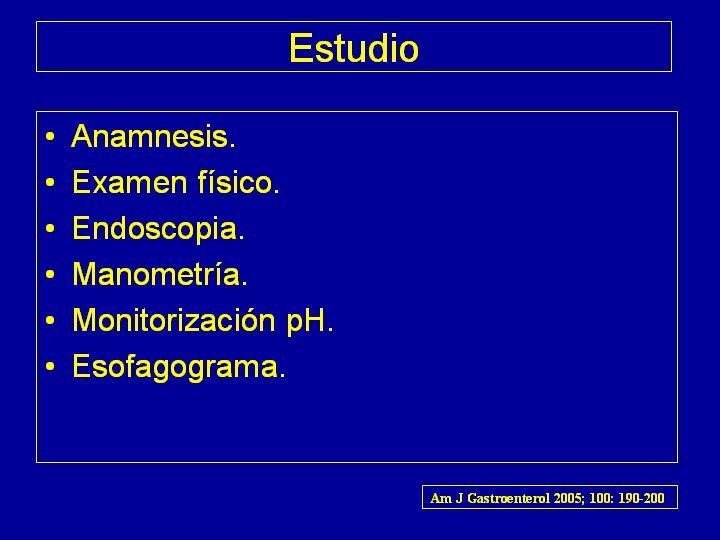 Estudio

• Anamnesis.
• Examen físico.
• Endoscopia.
• Manometría.
• Monitorización pH.
• Esofagograma.

Am J Gastroenterol 2005; 100: 190-200